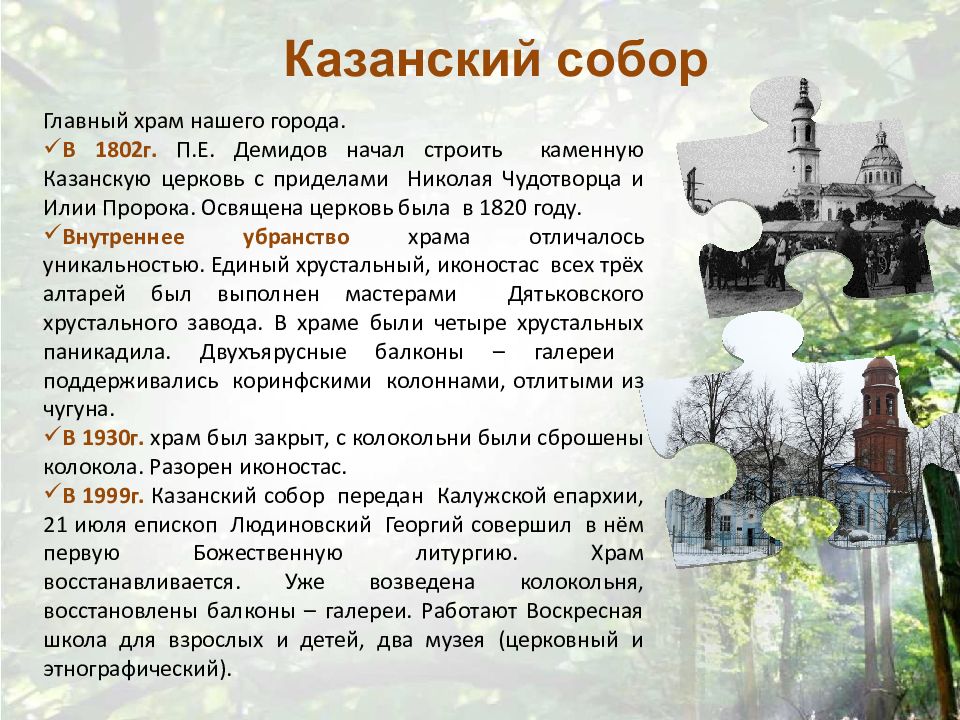 Казанский собор

Главный храм нашего города.
✓В 1802г. П.Е. Демидов начал строить каменную Казанскую церковь с приделами Николая Чудотворца и Илии Пророка. Освящена церковь была в 1820 году.
✓Внутреннее убранство храма отличалось уникальностью. Единый хрустальный, иконостас всех трёх алтарей был выполнен мастерами Дятьковского хрустального завода. В храме были четыре хрустальных паникадила. Двухъярусные балконы – галереи поддерживались коринфскими колоннами, отлитыми из чугуна.
✓В 1930г. храм был закрыт, с колокольни были сброшены колокола. Разорен иконостас.
✓В 1999г. Казанский собор передан Калужской епархии, 21 июля епископ Людиновский Георгий совершил в нём первую Божественную литургию. Храм восстанавливается. Уже возведена колокольня, восстановлены балконы – галереи. Работают Воскресная школа для взрослых и детей, два музея (церковный и этнографический).